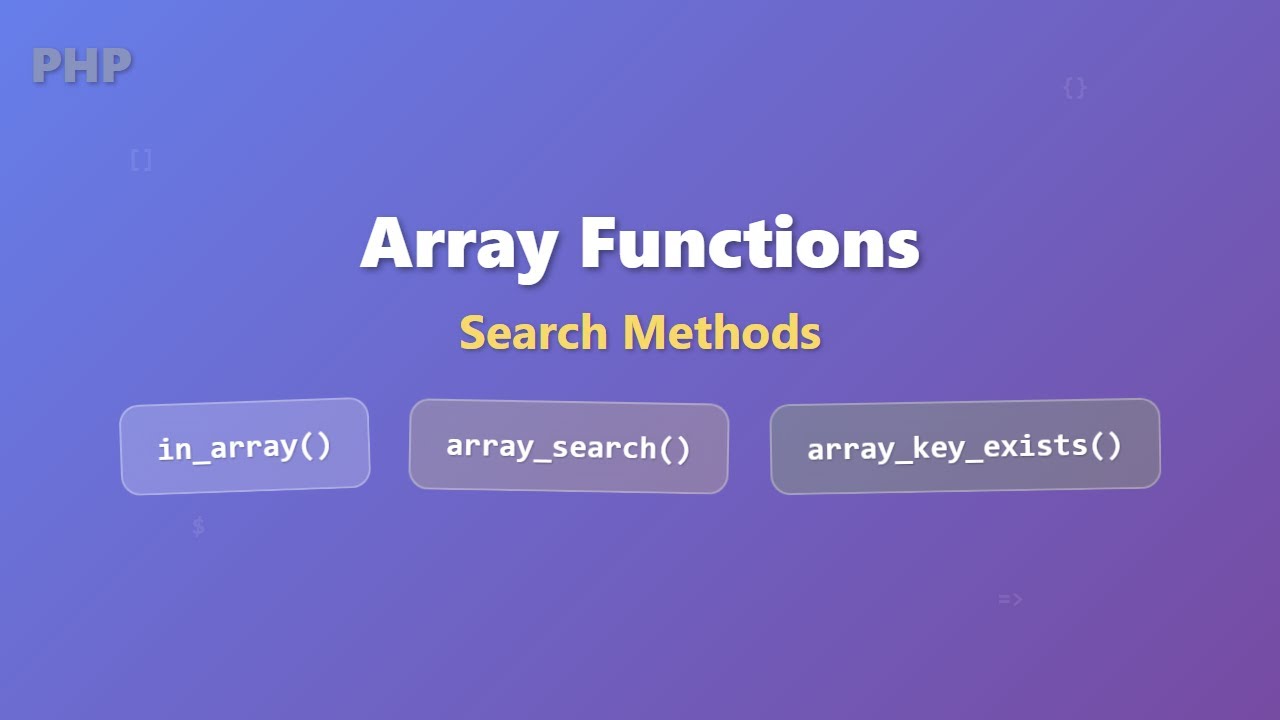 PHP

{}

[]

Array Functions

Search Methods

in_array()

array_search()

array_key_exists()

$

=>